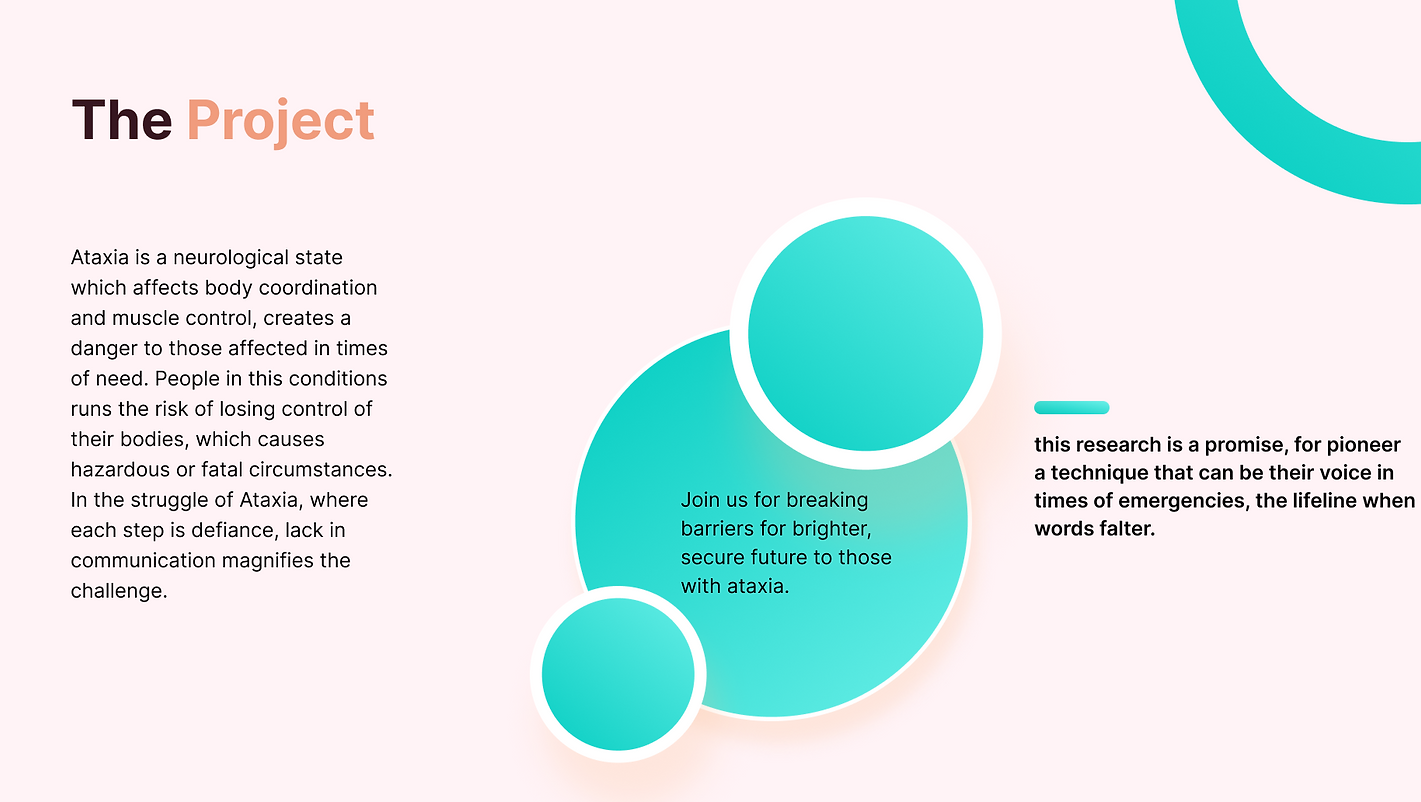 The Project

Ataxia is a neurological state which affects body coordination and muscle control, creates a danger to those affected in times of need. People in this conditions runs the risk of losing control of their bodies, which causes hazardous or fatal circumstances. In the struggle of Ataxia, where each step is defiance, lack in communication magnifies the challenge.

Join us for breaking barriers for brighter, secure future to those with ataxia.

this research is a promise, for pioneer a technique that can be their voice in times of emergencies, the lifeline when words falter.